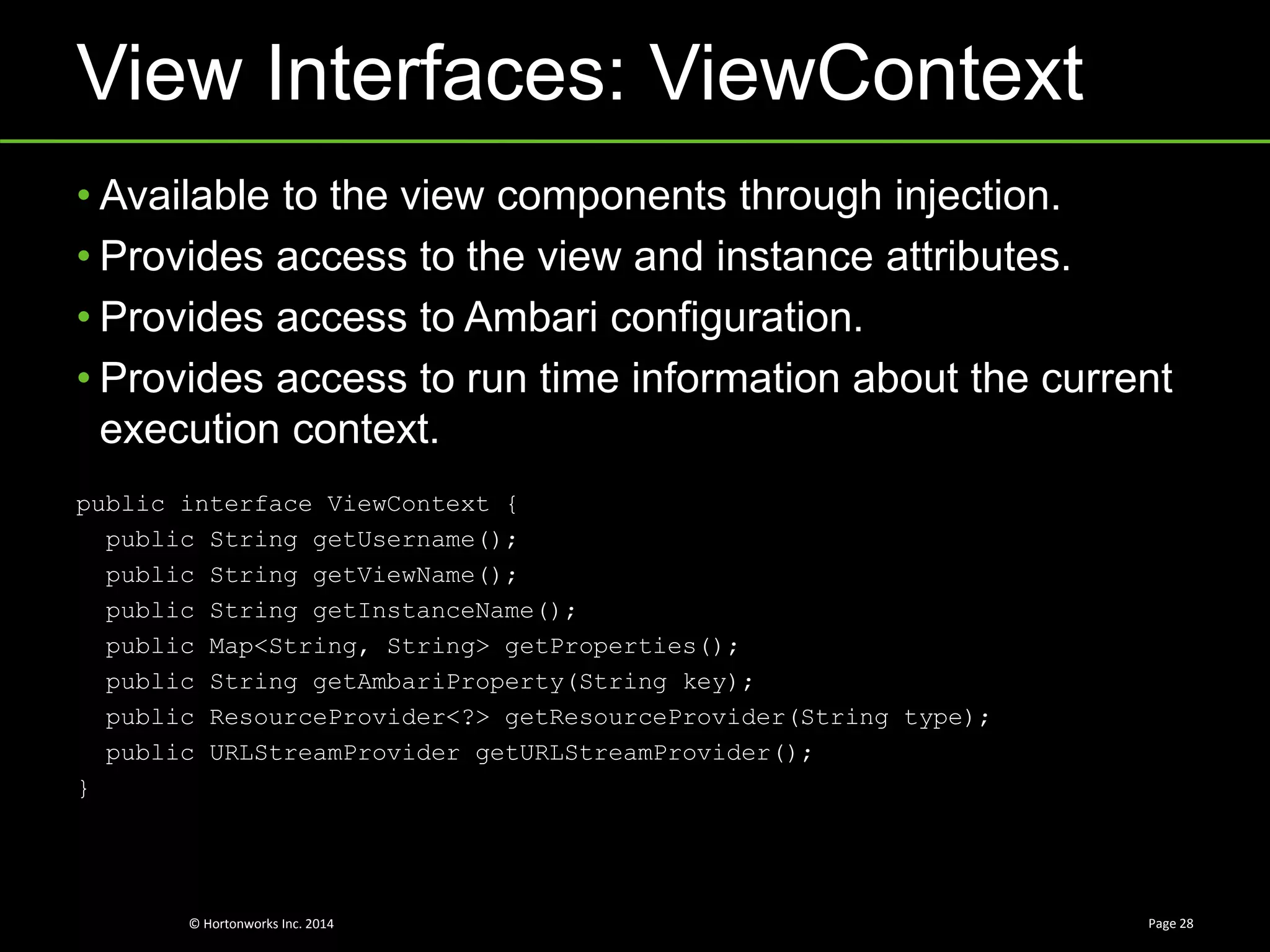 View Interfaces: ViewContext

• Available to the view components through injection.
• Provides access to the view and instance attributes.
• Provides access to Ambari configuration.
• Provides access to run time information about the current execution context.

public interface ViewContext {
  public String getUsername();
  public String getViewName();
  public String getInstanceName();
  public Map<String, String> getProperties();
  public String getAmbariProperty(String key);
  public ResourceProvider<?> getResourceProvider(String type);
  public URLStreamProvider getURLStreamProvider();
}

© Hortonworks Inc. 2014

Page 28